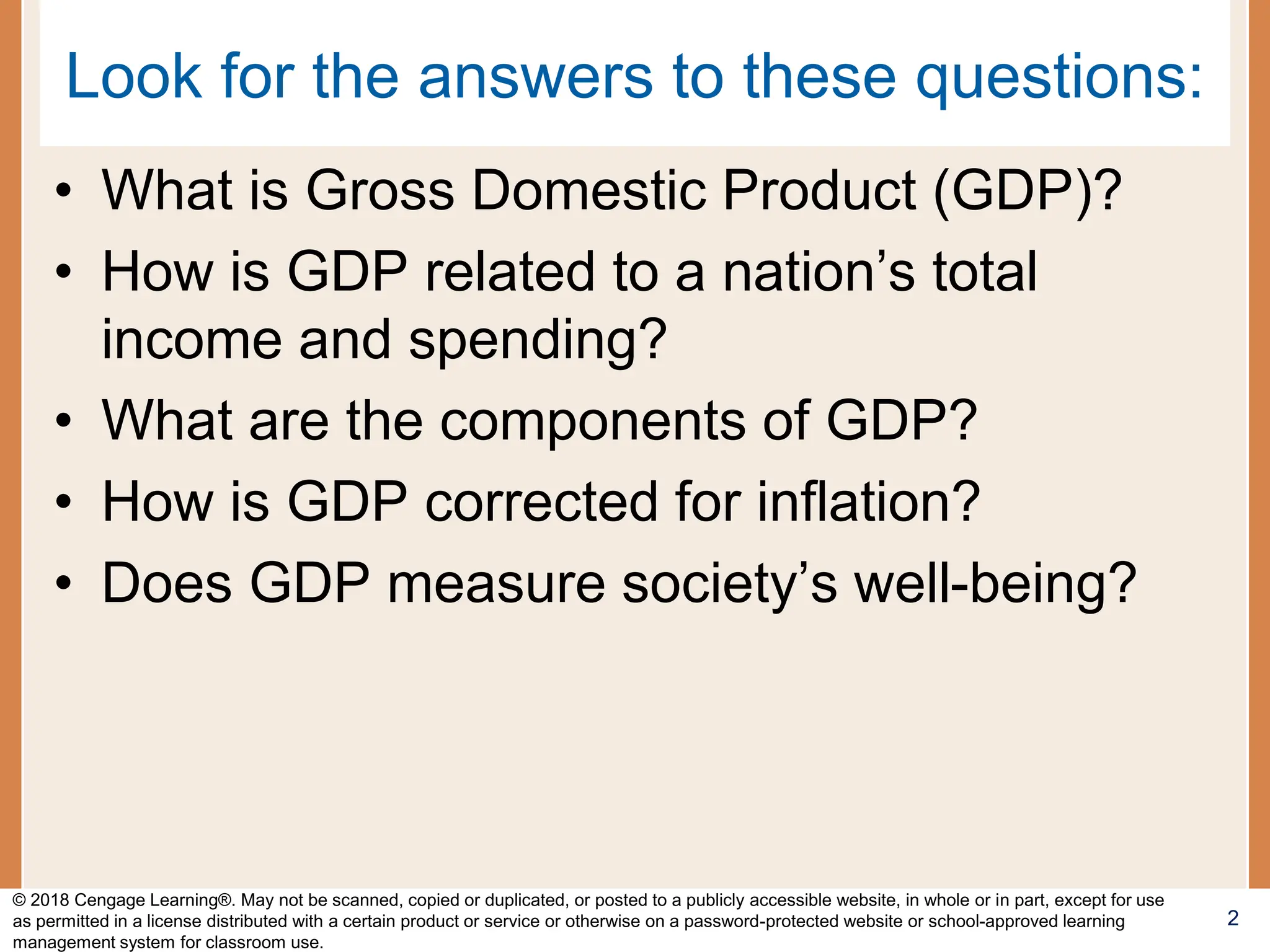 Look for the answers to these questions:

• What is Gross Domestic Product (GDP)?
• How is GDP related to a nation’s total income and spending?
• What are the components of GDP?
• How is GDP corrected for inflation?
• Does GDP measure society’s well-being?

© 2018 Cengage Learning®. May not be scanned, copied or duplicated, or posted to a publicly accessible website, in whole or in part, except for use as permitted in a license distributed with a certain product or service or otherwise on a password-protected website or school-approved learning management system for classroom use.

2